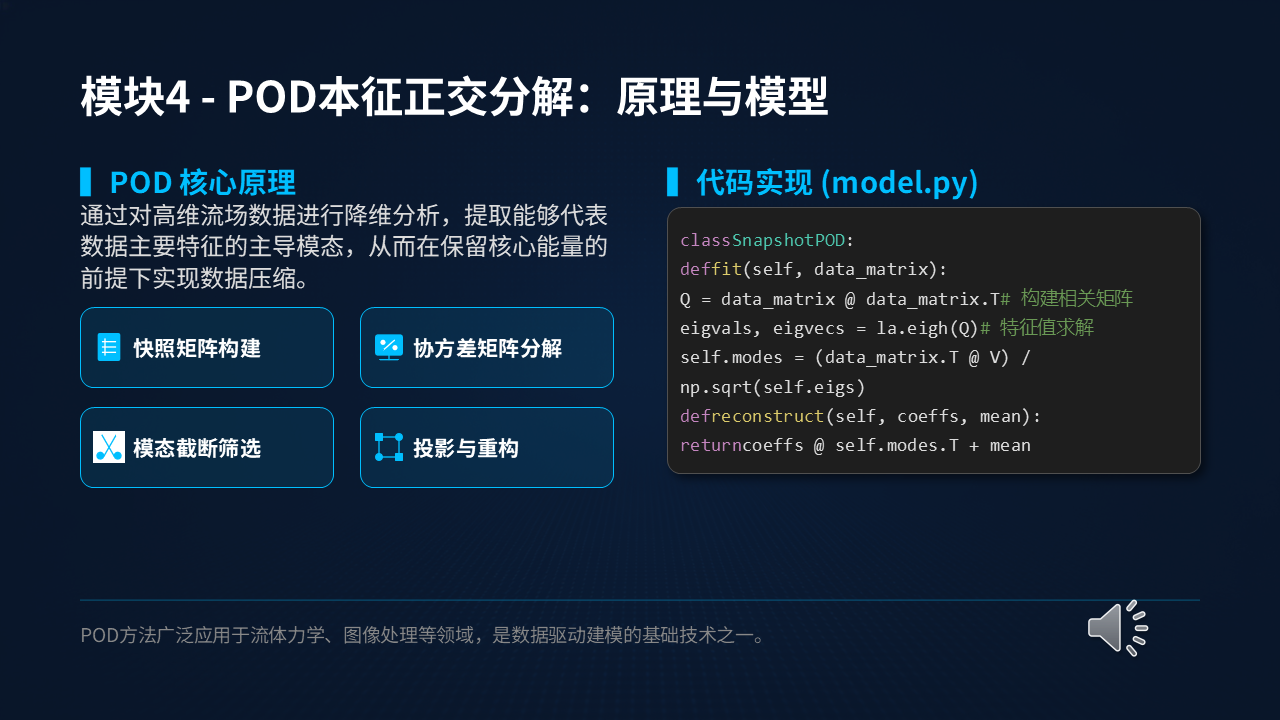 模块4 - POD本征正交分解：原理与模型

POD 核心原理

通过对高维流场数据进行降维分析，提取能够代表数据主要特征的主导模态，从而在保留核心能量的前提下实现数据压缩。

快照矩阵构建

协方差矩阵分解

模态截断筛选

投影与重构

代码实现 (model.py)

classSnapshotPOD:
deffit(self, data_matrix):
Q = data_matrix @ data_matrix.T# 构建相关矩阵
eigvals, eigvecs = la.eigh(Q)# 特征值求解
self.modes = (data_matrix.T @ V) /
np.sqrt(self.eigs)
defreconstruct(self, coeffs, mean):
returncoeffs @ self.modes.T + mean

POD方法广泛应用于流体力学、图像处理等领域，是数据驱动建模的基础技术之一。